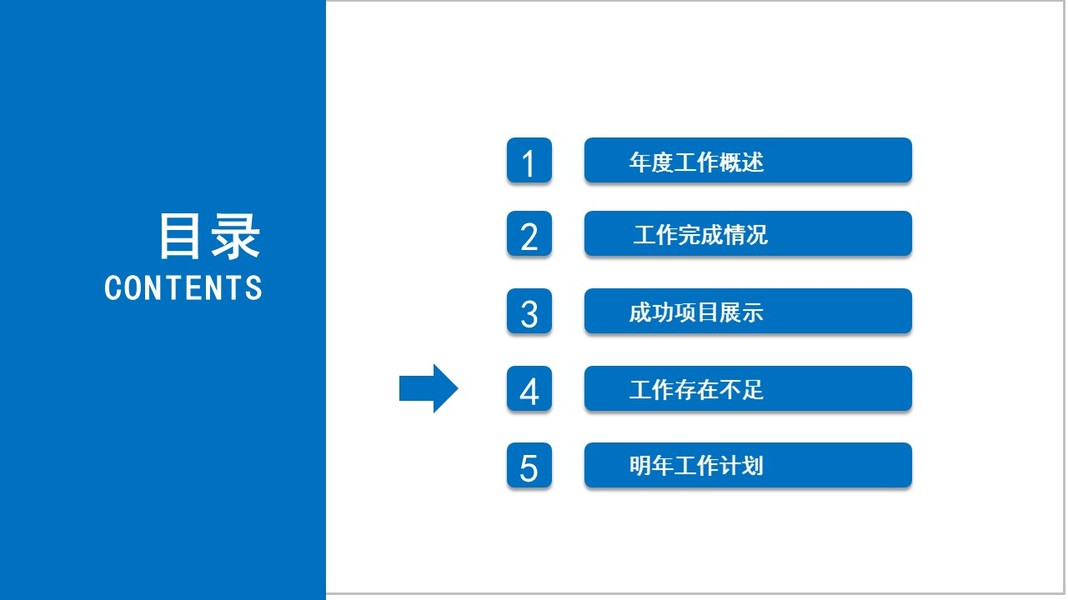 目录
CONTENTS

1 年度工作概述
2 工作完成情况
3 成功项目展示
4 工作存在不足
5 明年工作计划